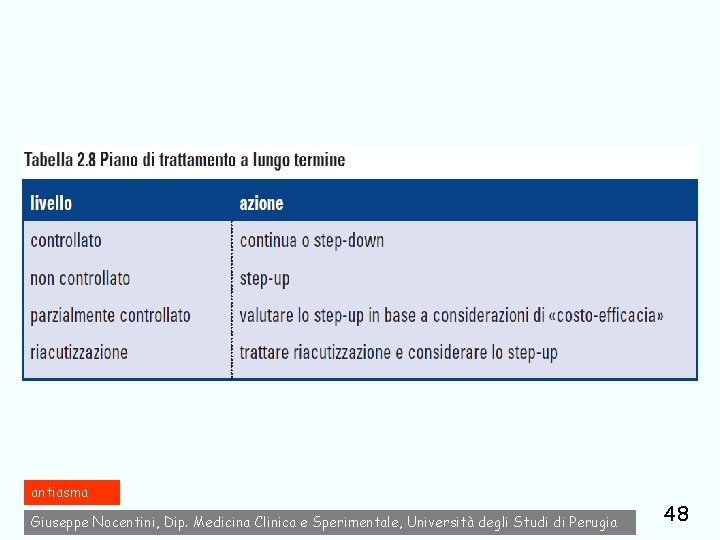 Tabella 2.8 Piano di trattamento a lungo termine

| livello | azione |
|---|---|
| controllato | continua o step-down |
| non controllato | step-up |
| parzialmente controllato | valutare lo step-up in base a considerazioni di «costo-efficacia» |
| riacutizzazione | trattare riacutizzazione e considerare lo step-up |

antiasma

Giuseppe Nocentini, Dip. Medicina Clinica e Sperimentale, Università degli Studi di Perugia

48